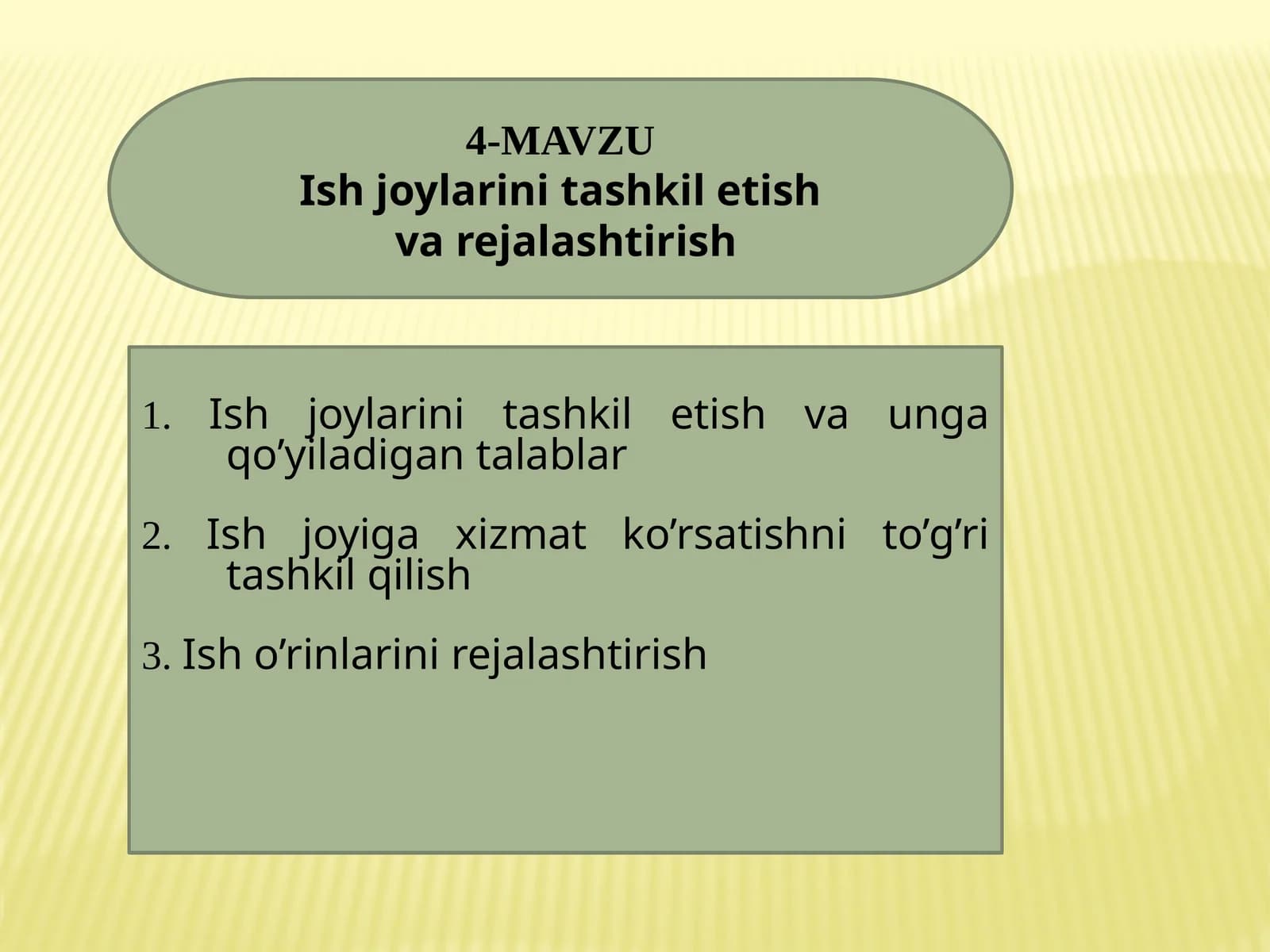 4-MAVZU
Ish joylarini tashkil etish va rejalashtirish

1. Ish joylarini tashkil etish va unga qo’yiladigan talablar

2. Ish joyiga xizmat ko’rsatishni to’g’ri tashkil qilish

3. Ish o’rinlarini rejalashtirish